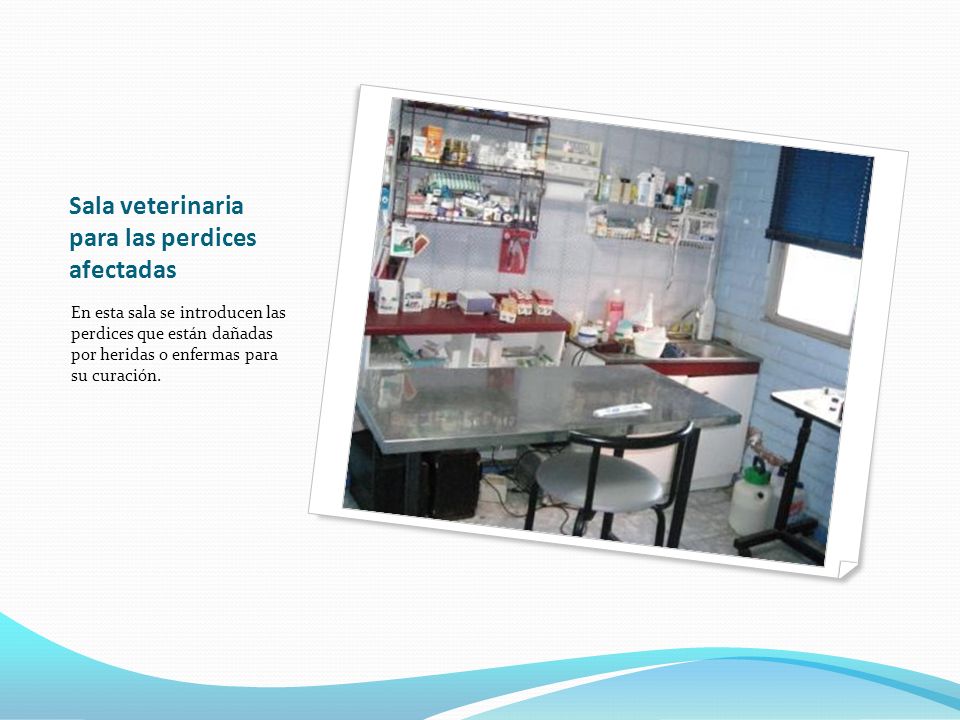 Sala veterinaria para las perdices afectadas

En esta sala se introducen las perdices que están dañadas por heridas o enfermas para su curación.